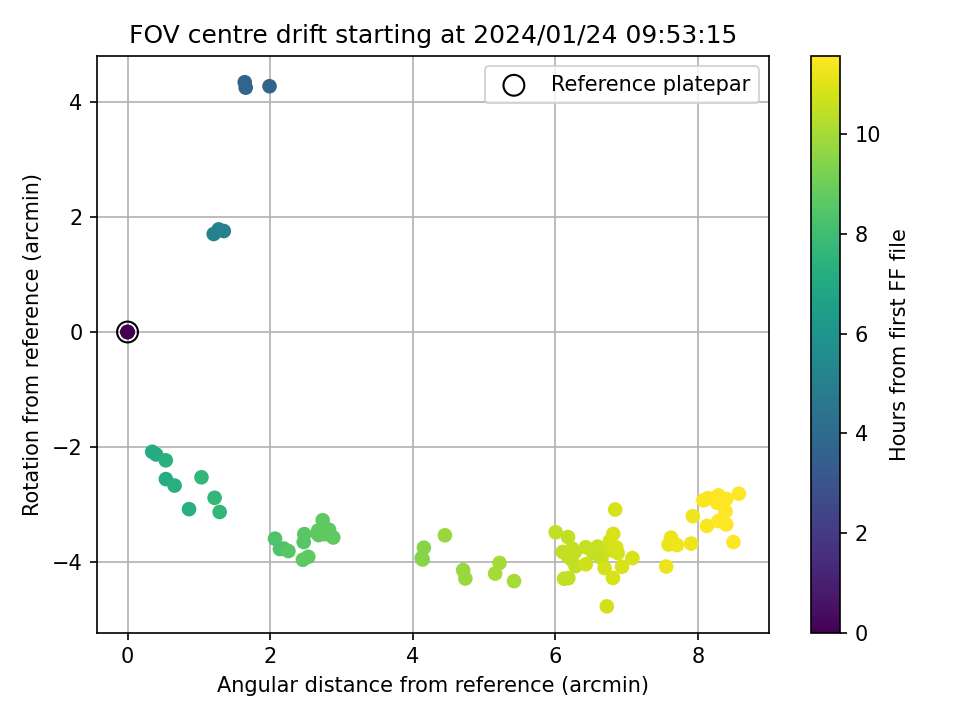 FOV centre drift starting at 2024/01/24 09:53:15

Reference platepar

Rotation from reference (arcmin)

4
2
0
−2
−4

0
2
4
6
8

Angular distance from reference (arcmin)

Hours from first FF file

0
2
4
6
8
10